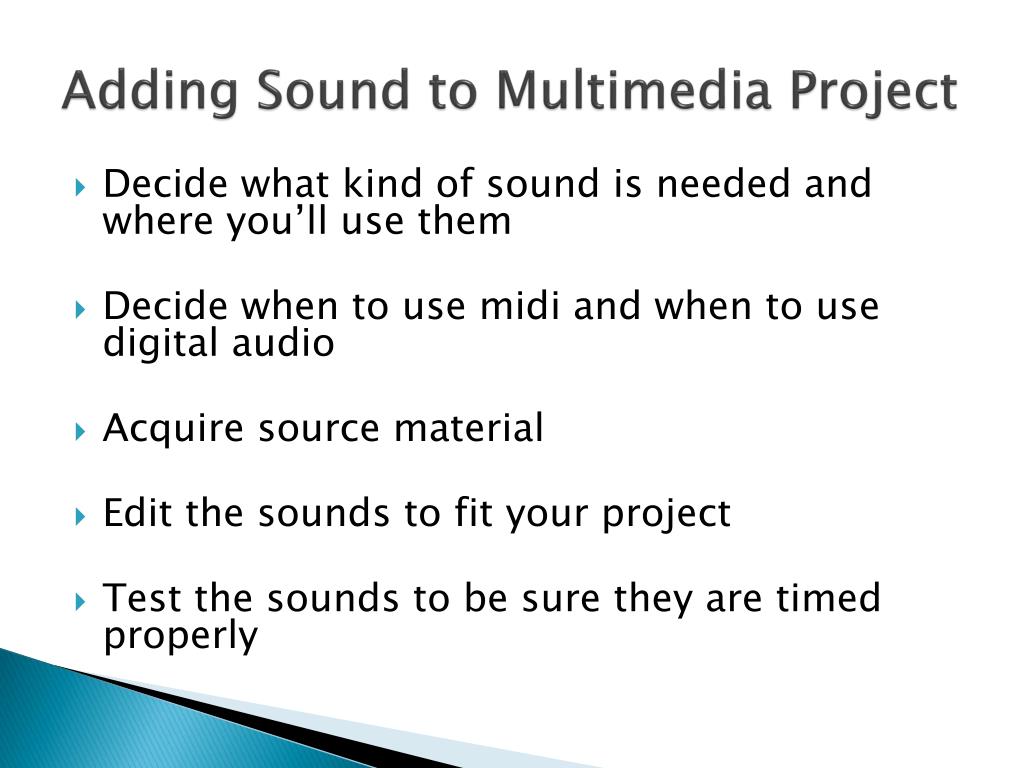 Adding Sound to Multimedia Project

Decide what kind of sound is needed and where you’ll use them

Decide when to use midi and when to use digital audio

Acquire source material

Edit the sounds to fit your project

Test the sounds to be sure they are timed properly